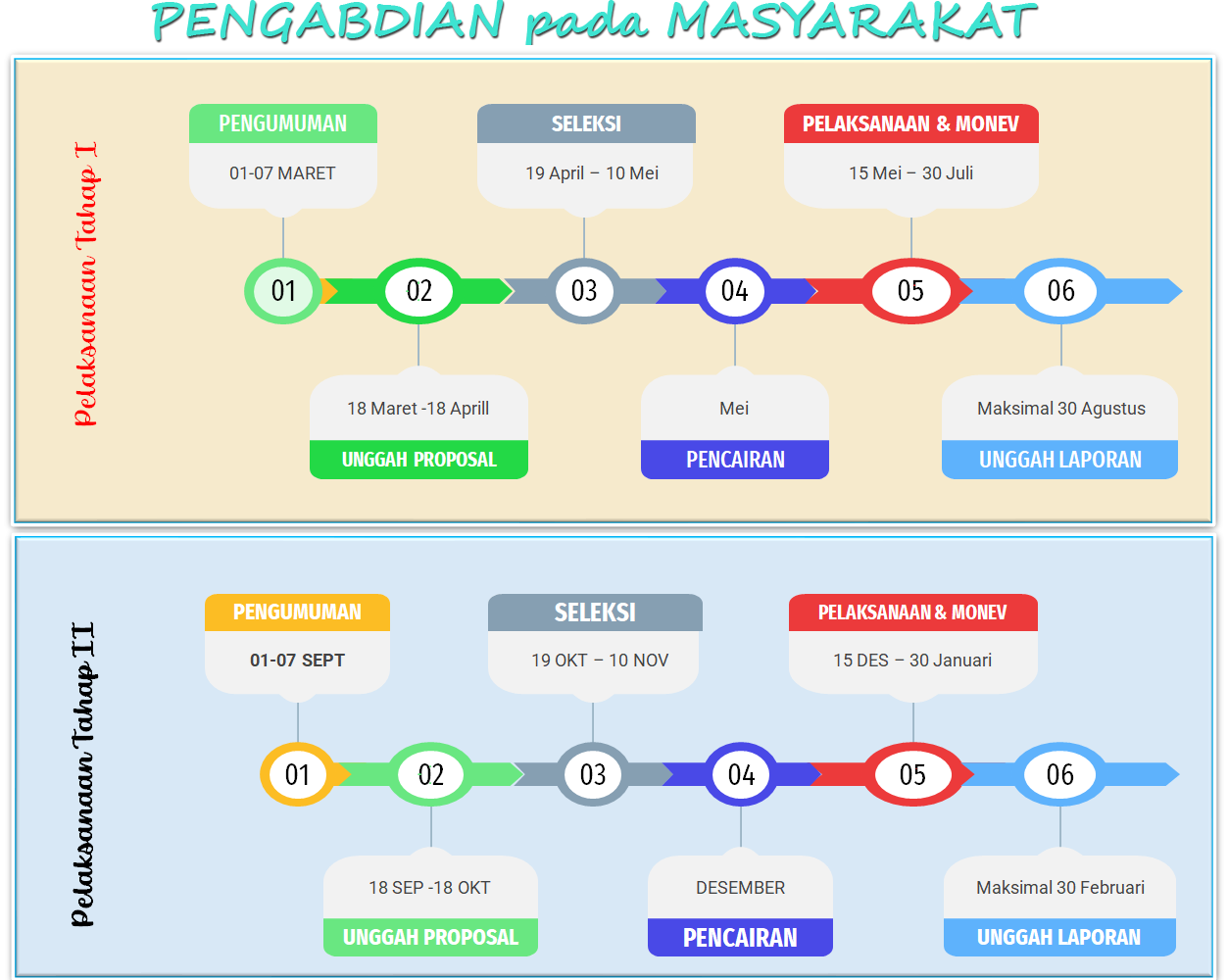 PENGABDIAN pada MASYARAKAT

Pelaksanaan Tahap I

PENGUMUMAN
01-07 MARET

SELEKSI
19 April – 10 Mei

PELAKSANAAN & MONEV
15 Mei – 30 Juli

01 02 03 04 05 06

18 Maret -18 Aprill
UNGGAH PROPOSAL

Mei
PENCAIRAN

Maksimal 30 Agustus
UNGGAH LAPORAN

Pelaksanaan Tahap II

PENGUMUMAN
01-07 SEPT

SELEKSI
19 OKT – 10 NOV

PELAKSANAAN & MONEV
15 DES – 30 Januari

01 02 03 04 05 06

18 SEP -18 OKT
UNGGAH PROPOSAL

DESEMBER
PENCAIRAN

Maksimal 30 Februari
UNGGAH LAPORAN